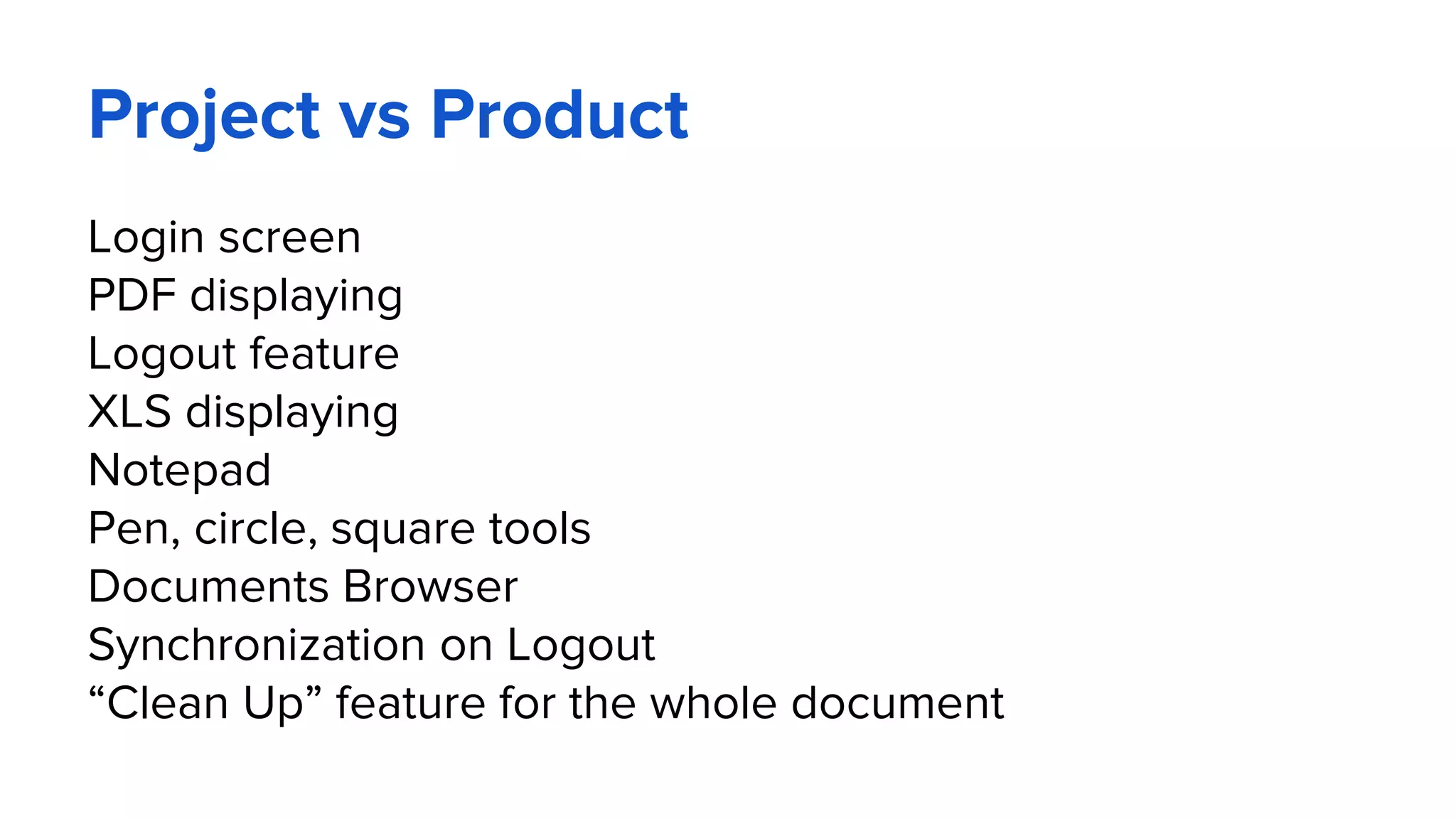 Project vs Product

Login screen
PDF displaying
Logout feature
XLS displaying
Notepad
Pen, circle, square tools
Documents Browser
Synchronization on Logout
“Clean Up” feature for the whole document